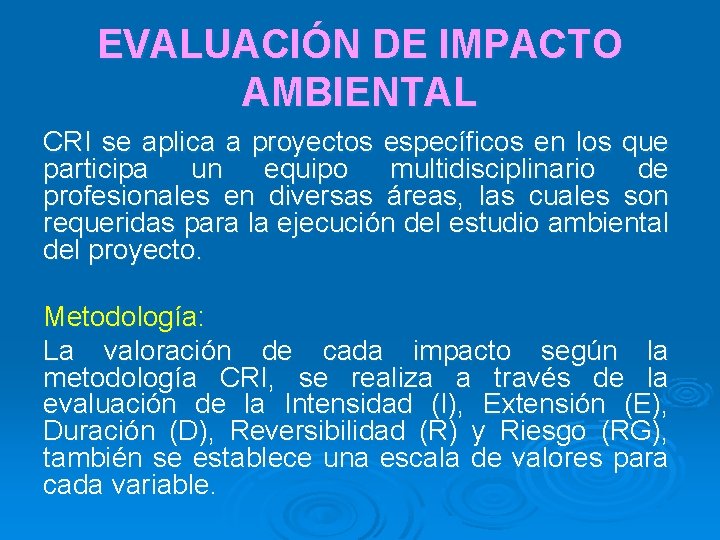 EVALUACIÓN DE IMPACTO AMBIENTAL

CRI se aplica a proyectos específicos en los que participa un equipo multidisciplinario de profesionales en diversas áreas, las cuales son requeridas para la ejecución del estudio ambiental del proyecto.

Metodología:

La valoración de cada impacto según la metodología CRI, se realiza a través de la evaluación de la Intensidad (I), Extensión (E), Duración (D), Reversibilidad (R) y Riesgo (RG), también se establece una escala de valores para cada variable.